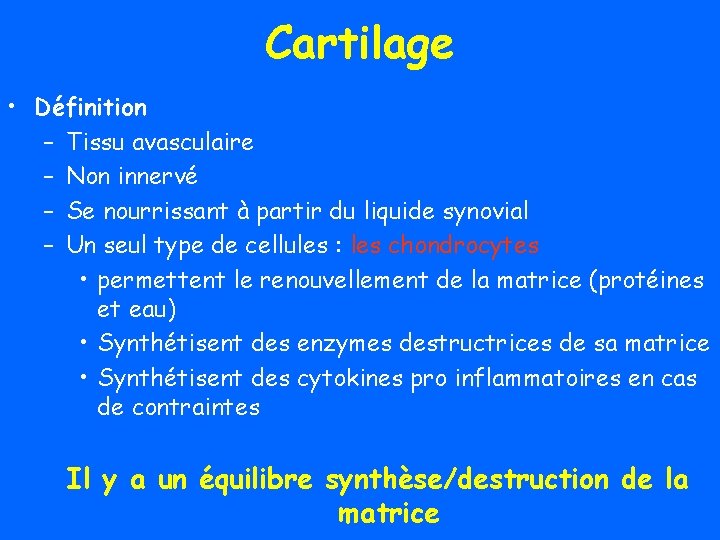 Cartilage

• Définition
– Tissu avasculaire
– Non innervé
– Se nourrissant à partir du liquide synovial
– Un seul type de cellules : les chondrocytes
• permettent le renouvellement de la matrice (protéines et eau)
• Synthétisent des enzymes destructrices de sa matrice
• Synthétisent des cytokines pro inflammatoires en cas de contraintes

Il y a un équilibre synthèse/destruction de la matrice